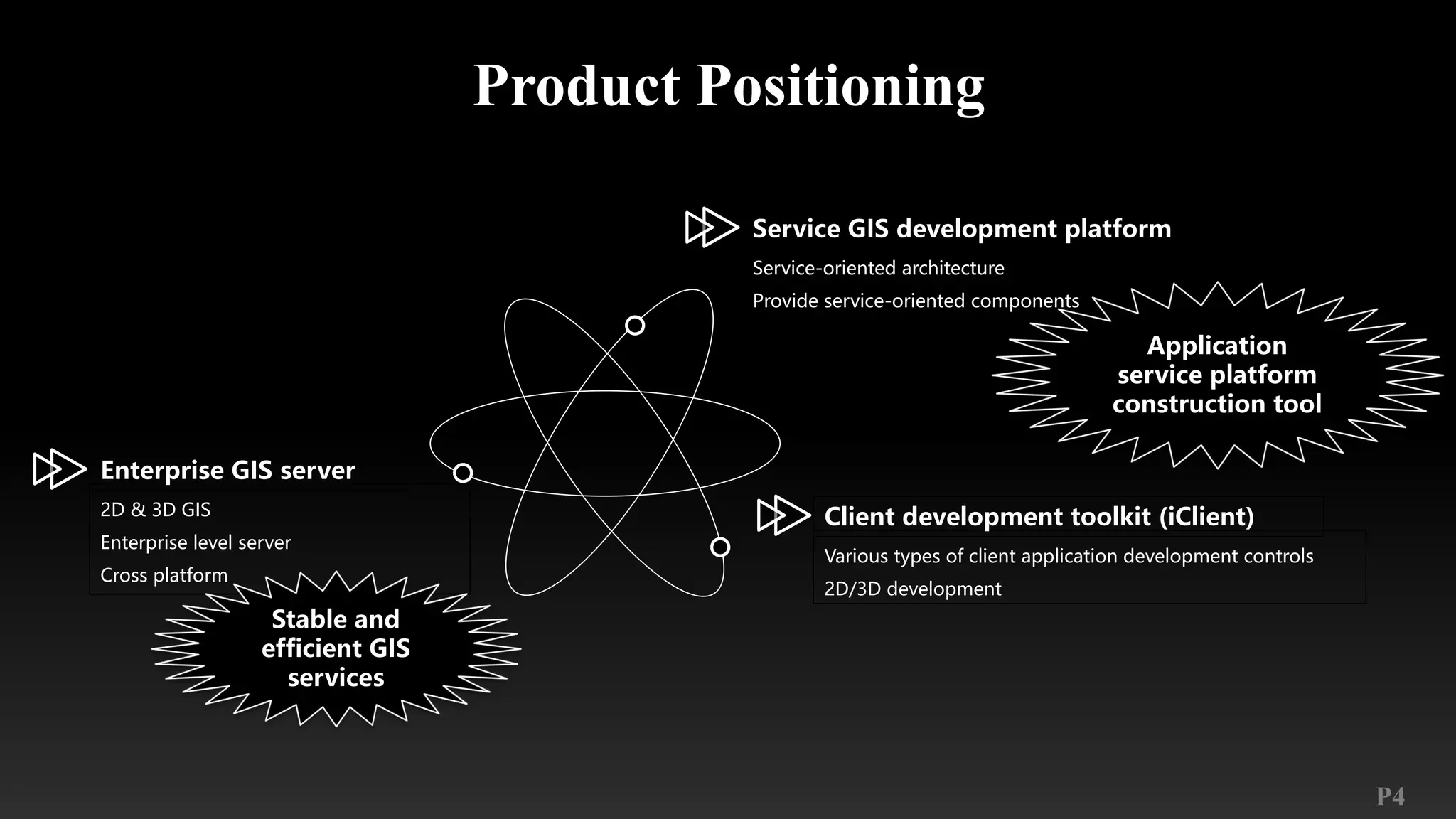 Product Positioning

Service GIS development platform

Service-oriented architecture

Provide service-oriented components

Application service platform construction tool

Enterprise GIS server

2D & 3D GIS

Enterprise level server

Cross platform

Stable and efficient GIS services

Client development toolkit (iClient)

Various types of client application development controls

2D/3D development

P4